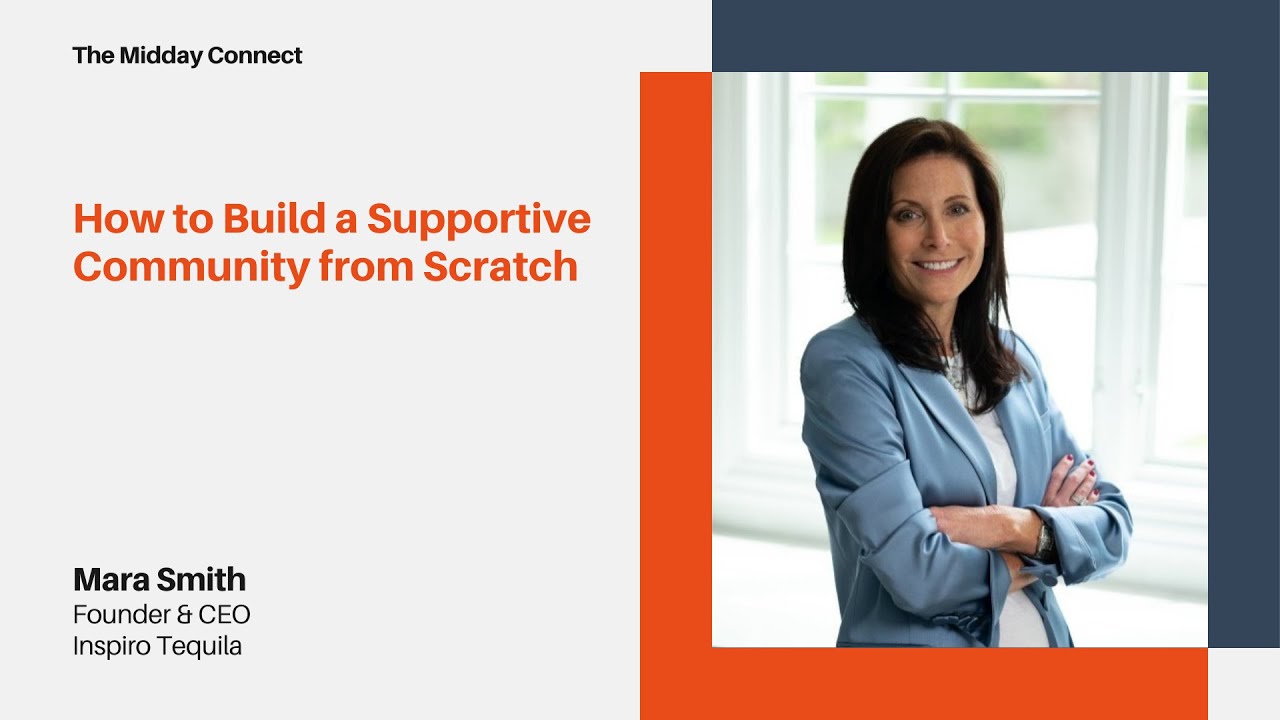 The Midday Connect

How to Build a Supportive Community from Scratch

Mara Smith
Founder & CEO
Inspiro Tequila